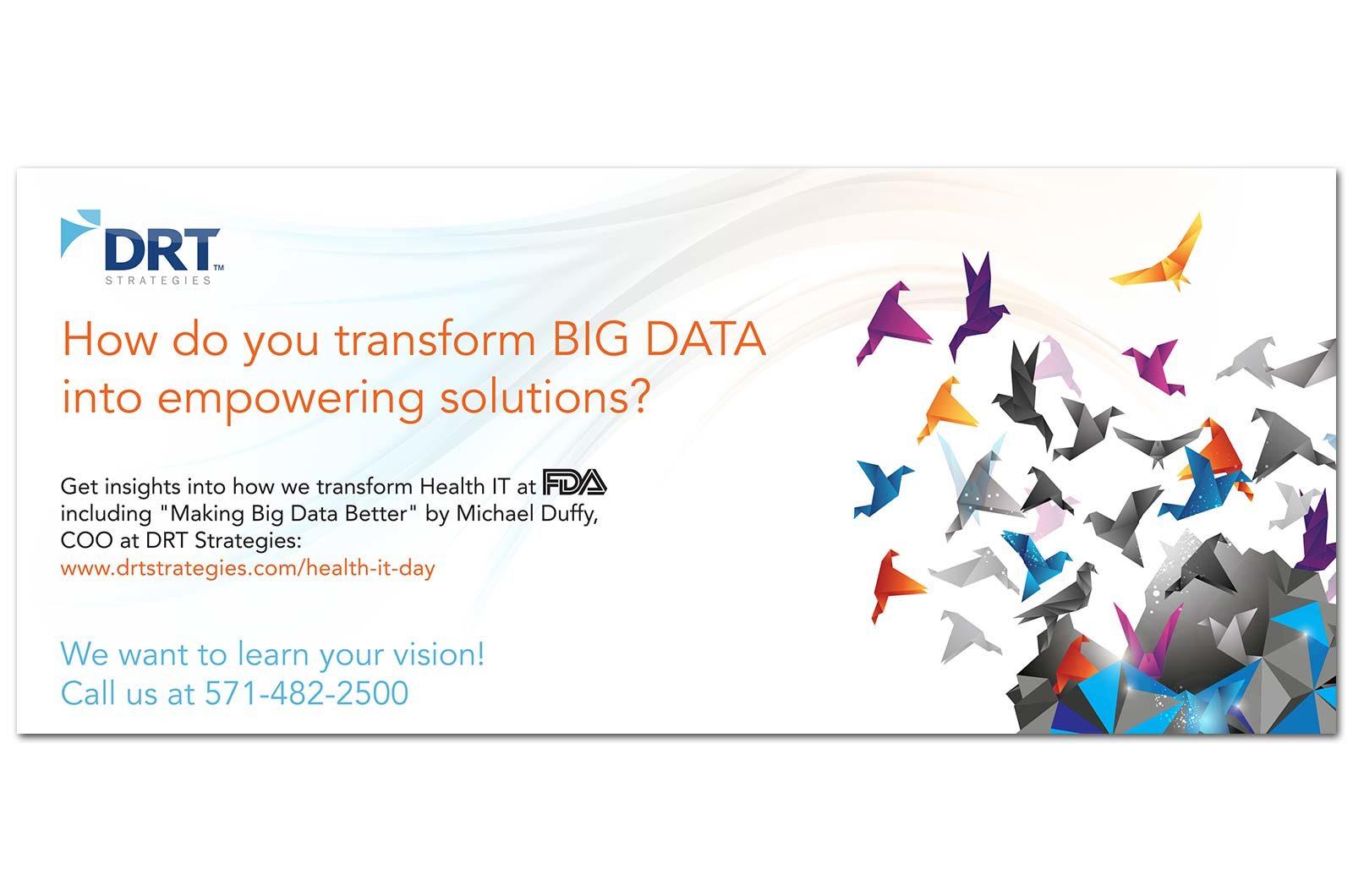 DRT™
STRATEGIES

How do you transform BIG DATA into empowering solutions?

Get insights into how we transform Health IT at FDA including "Making Big Data Better" by Michael Duffy, COO at DRT Strategies:
www.drtstrategies.com/health-it-day

We want to learn your vision!
Call us at 571-482-2500